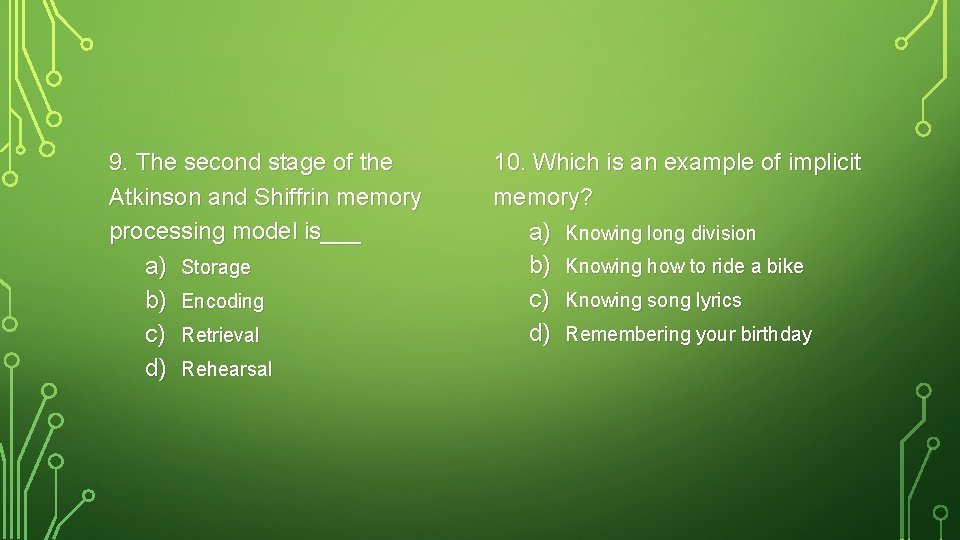 9. The second stage of the Atkinson and Shiffrin memory processing model is___

a) Storage
b) Encoding
c) Retrieval
d) Rehearsal

10. Which is an example of implicit memory?

a) Knowing long division
b) Knowing how to ride a bike
c) Knowing song lyrics
d) Remembering your birthday